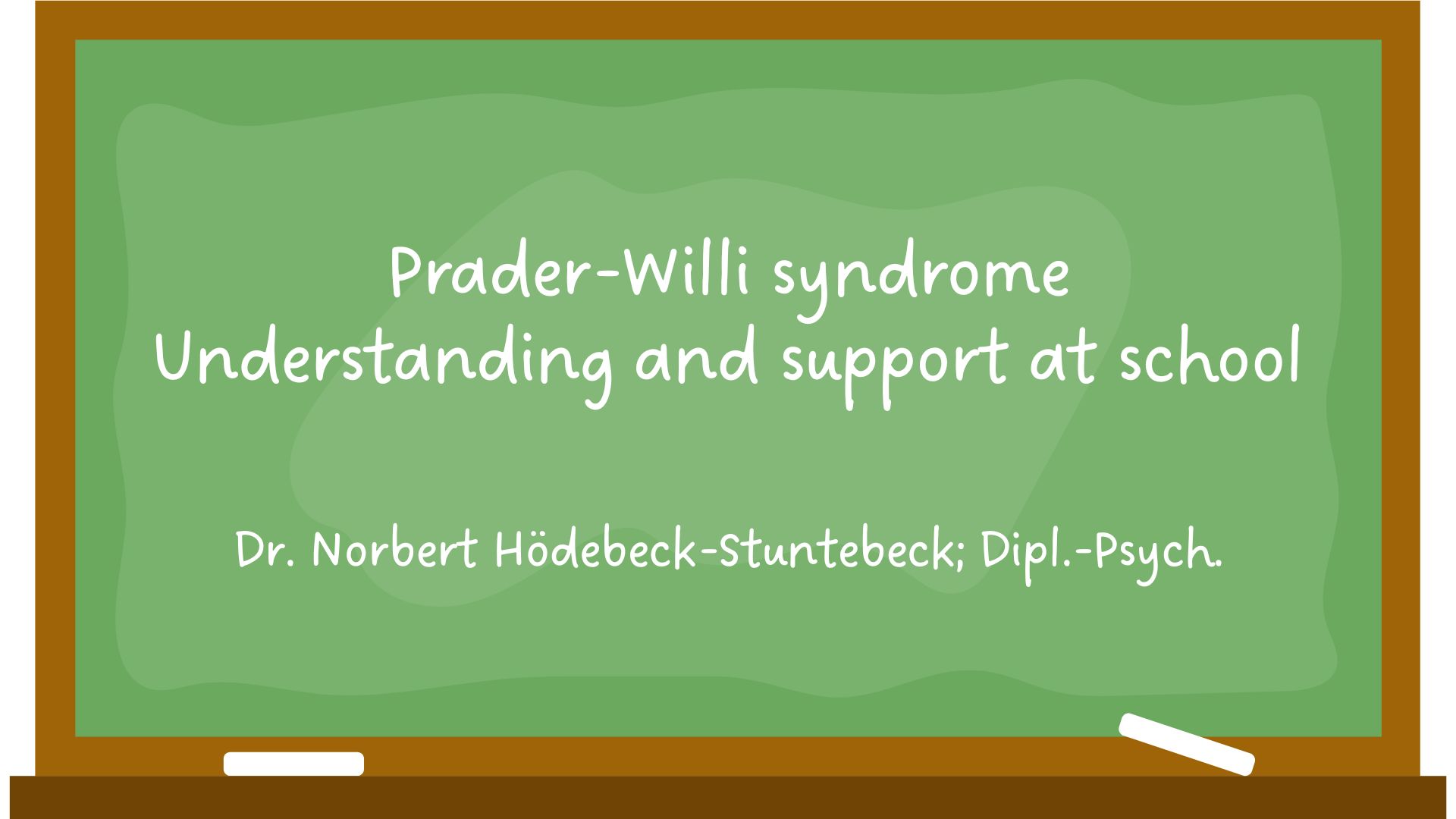 Prader-Willi syndrome
Understanding and support at school

Dr. Norbert Hödebeck-Stuntebeck; Dipl.-Psych.